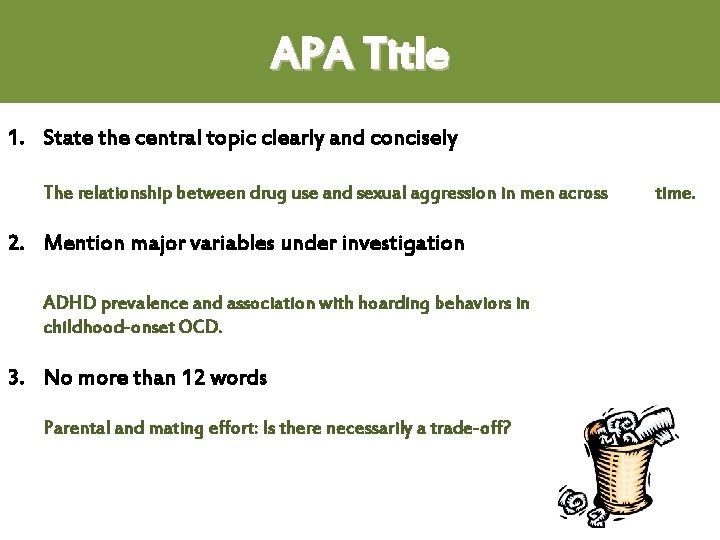 APA Title

1. State the central topic clearly and concisely

The relationship between drug use and sexual aggression in men across time.

2. Mention major variables under investigation

ADHD prevalence and association with hoarding behaviors in childhood-onset OCD.

3. No more than 12 words

Parental and mating effort: Is there necessarily a trade-off?